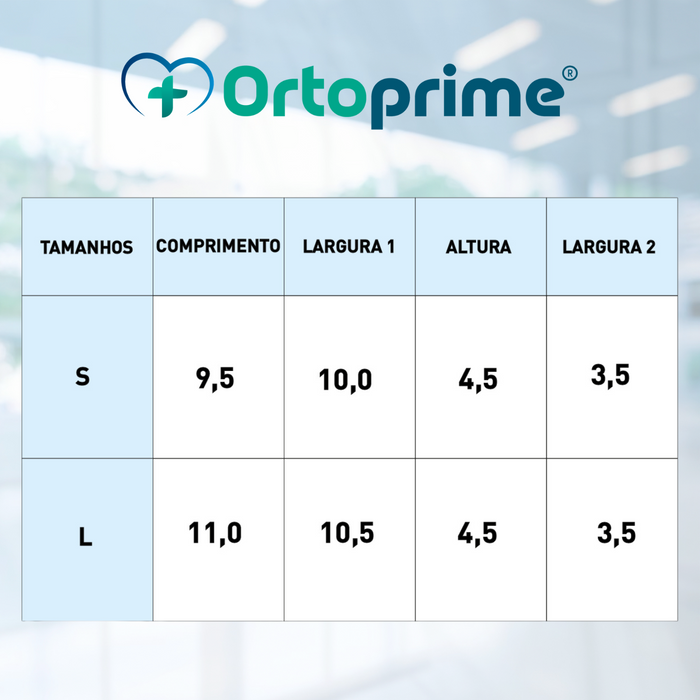 Ortoprime®

| TAMANHOS | COMPRIMENTO | LARGURA 1 | ALTURA | LARGURA 2 |
|---|---|---|---|---|
| S | 9,5 | 10,0 | 4,5 | 3,5 |
| L | 11,0 | 10,5 | 4,5 | 3,5 |